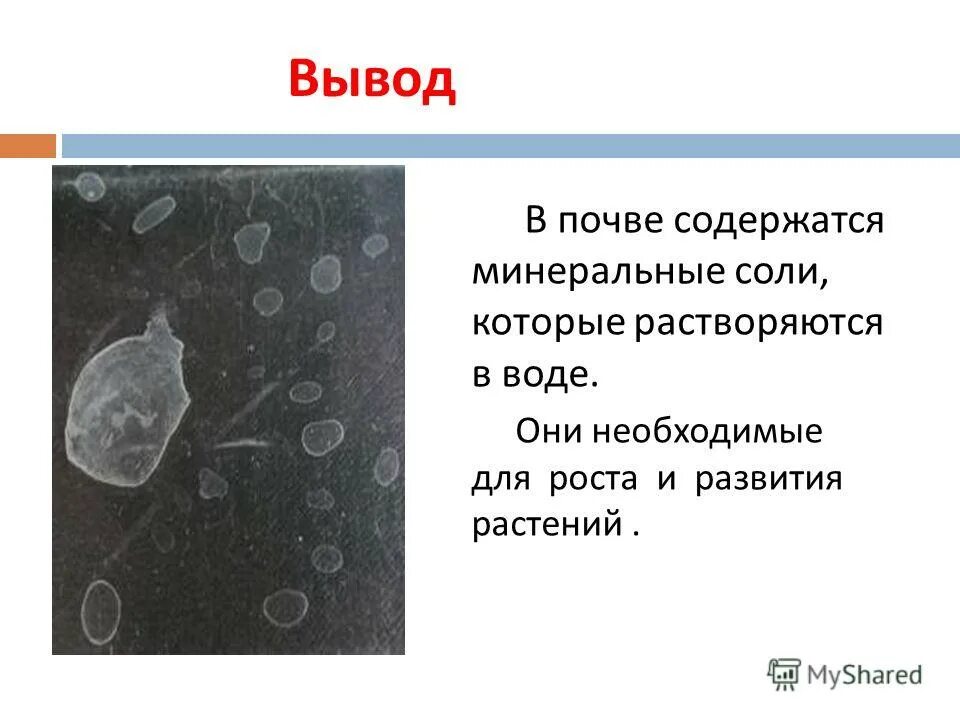 Вывод

В почве содержатся минеральные соли, которые растворяются в воде.

Они необходимые для роста и развития растений .

MyShared